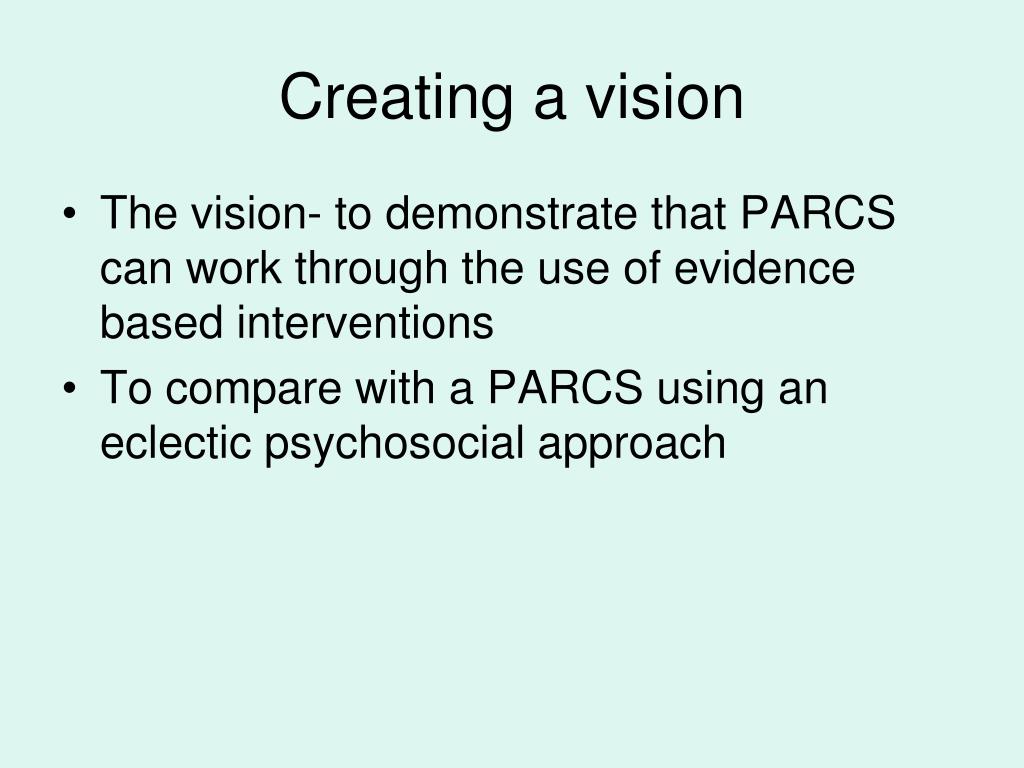 Creating a vision

• The vision- to demonstrate that PARCS can work through the use of evidence based interventions
• To compare with a PARCS using an eclectic psychosocial approach